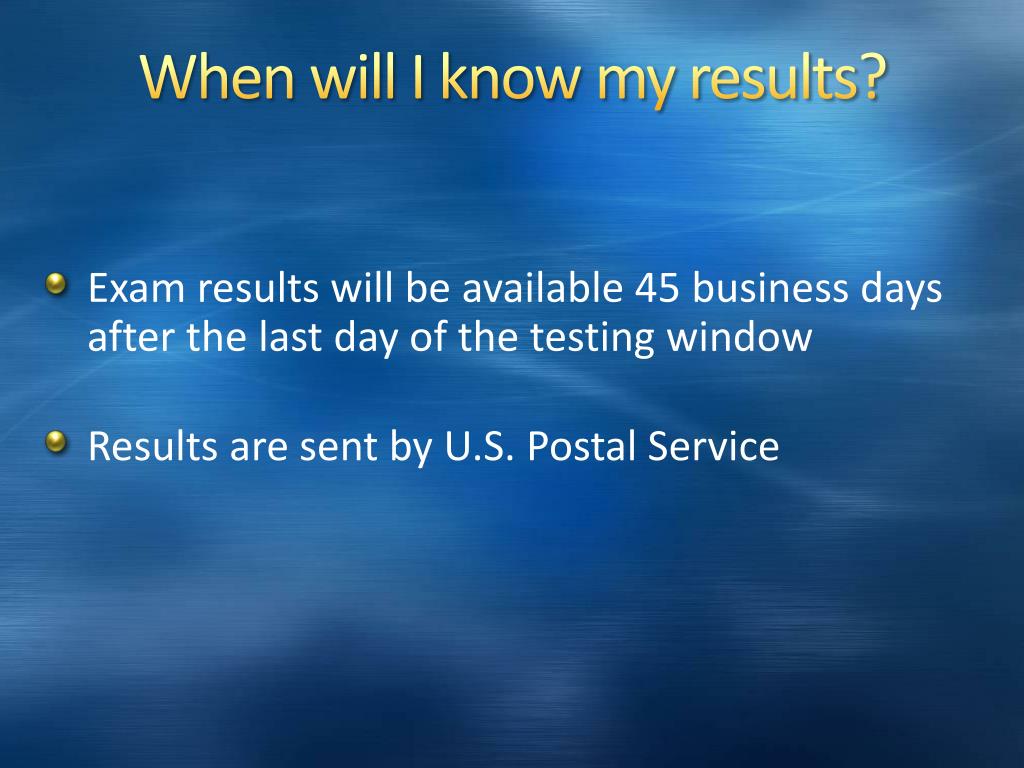 When will I know my results?

Exam results will be available 45 business days after the last day of the testing window

Results are sent by U.S. Postal Service